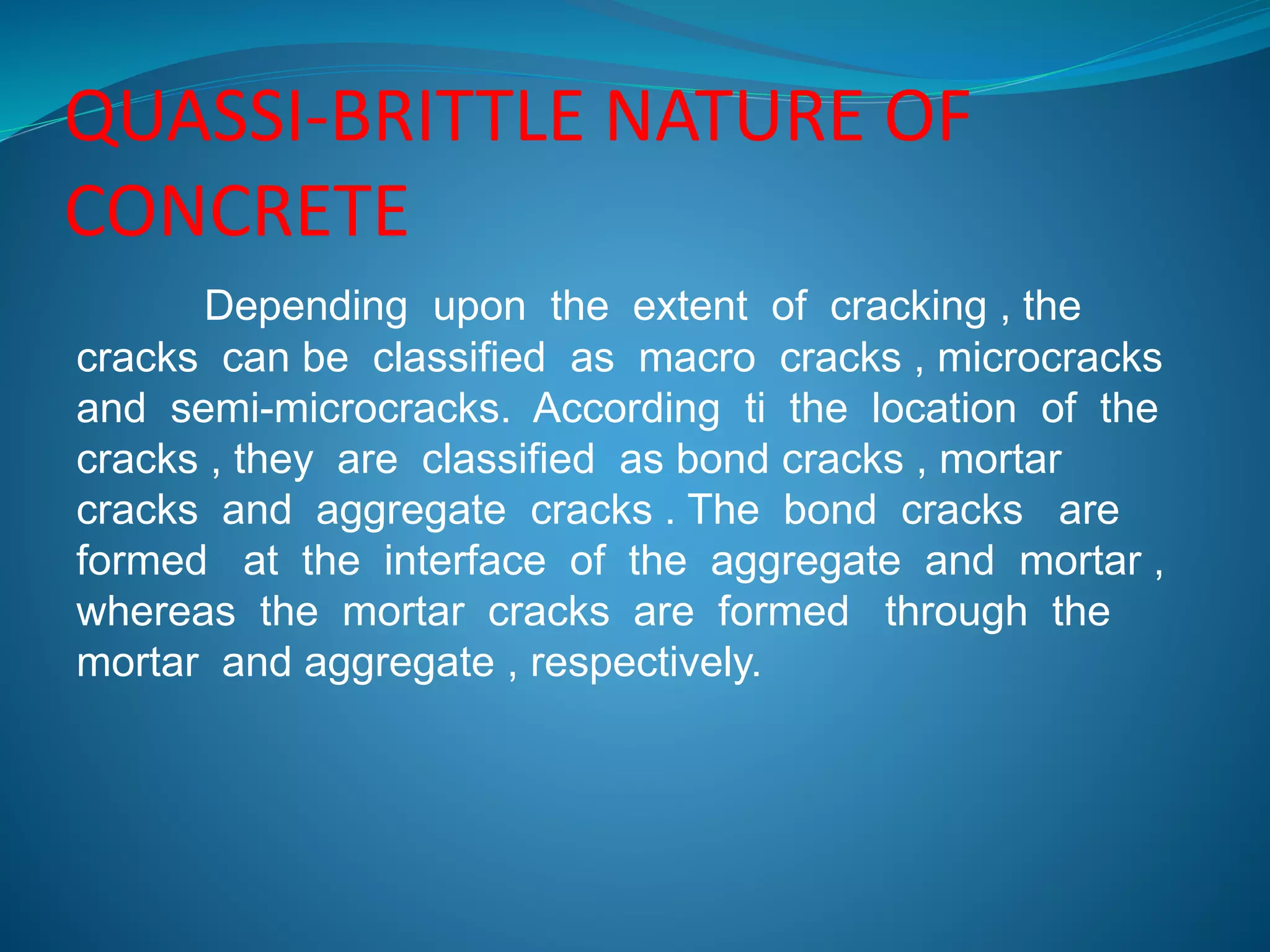 QUASSI-BRITTLE NATURE OF CONCRETE

Depending upon the extent of cracking , the cracks can be classified as macro cracks , microcracks and semi-microcracks. According ti the location of the cracks , they are classified as bond cracks , mortar cracks and aggregate cracks . The bond cracks are formed at the interface of the aggregate and mortar , whereas the mortar cracks are formed through the mortar and aggregate , respectively.